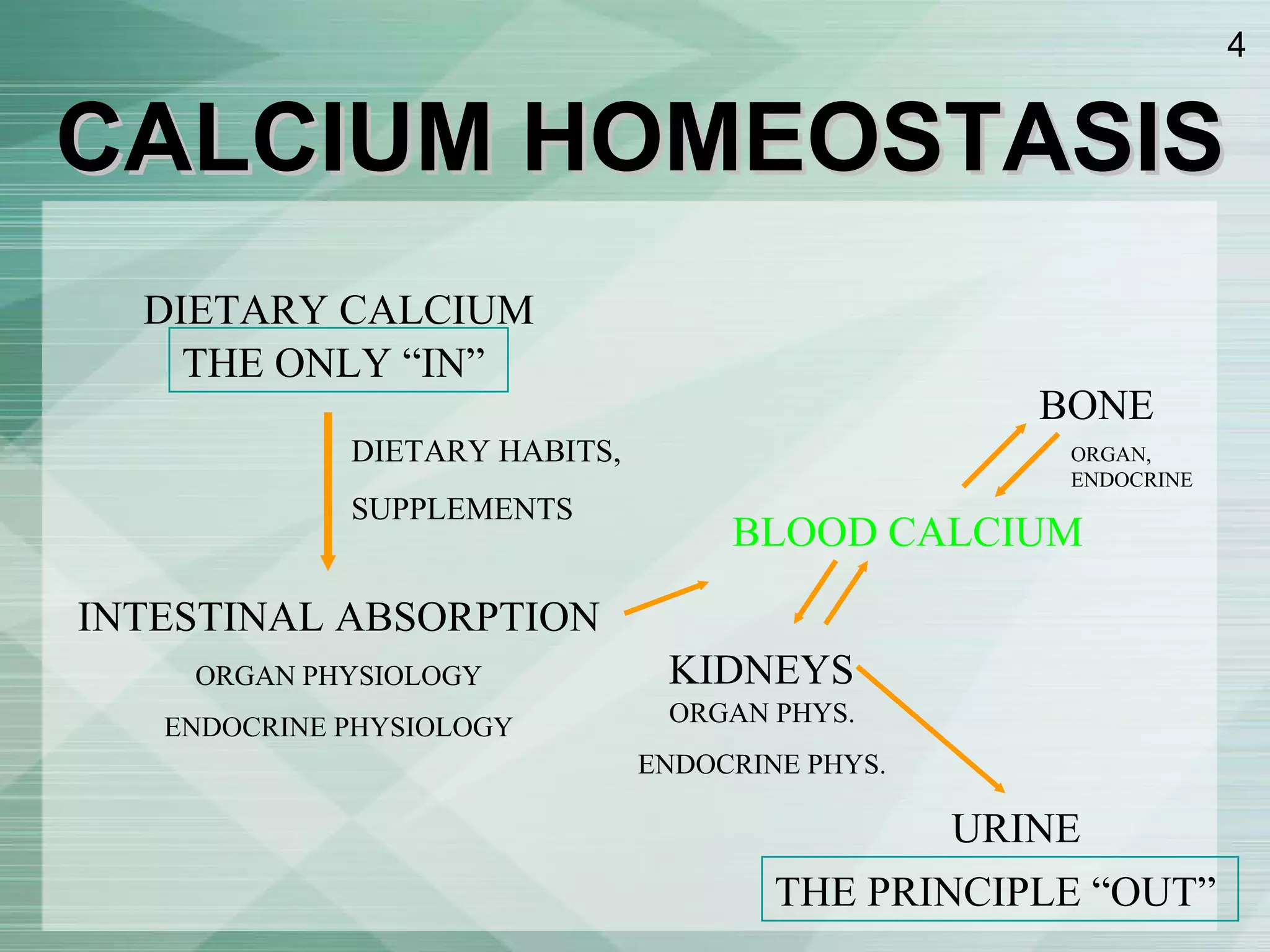 4

CALCIUM HOMEOSTASIS

DIETARY CALCIUM

THE ONLY “IN”

DIETARY HABITS,

SUPPLEMENTS

INTESTINAL ABSORPTION

ORGAN PHYSIOLOGY

ENDOCRINE PHYSIOLOGY

BONE

ORGAN, ENDOCRINE

BLOOD CALCIUM

KIDNEYS

ORGAN PHYS.

ENDOCRINE PHYS.

URINE

THE PRINCIPLE “OUT”